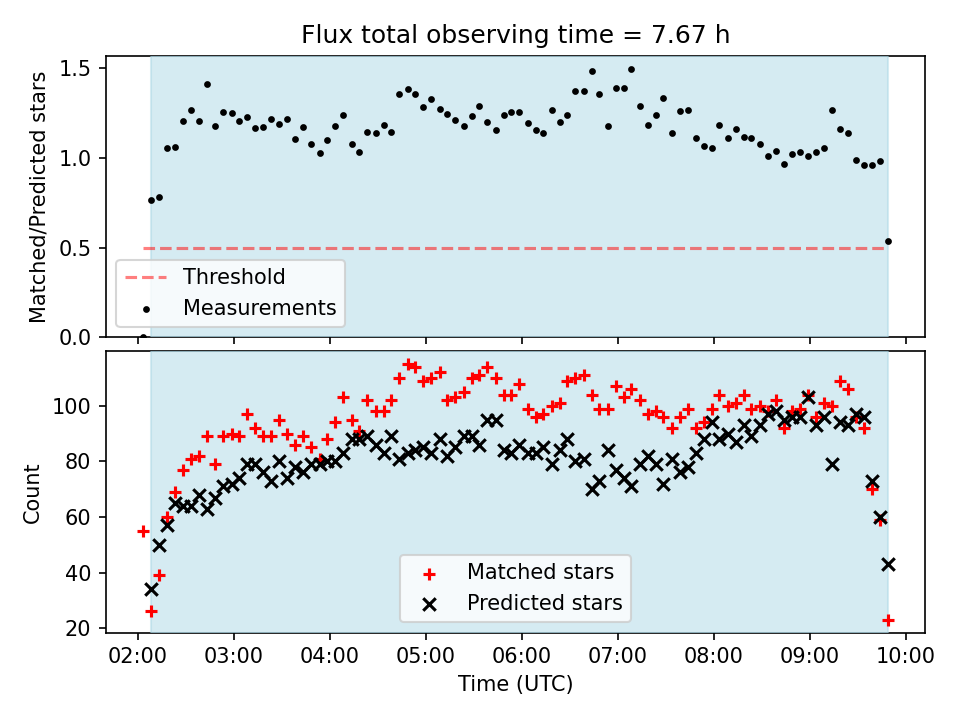 Flux total observing time = 7.67 h

Matched/Predicted stars

1.5
1.0
0.5
0.0

Threshold
Measurements

Count

100
80
60
40
20

Matched stars
Predicted stars

02:00 03:00 04:00 05:00 06:00 07:00 08:00 09:00 10:00
Time (UTC)